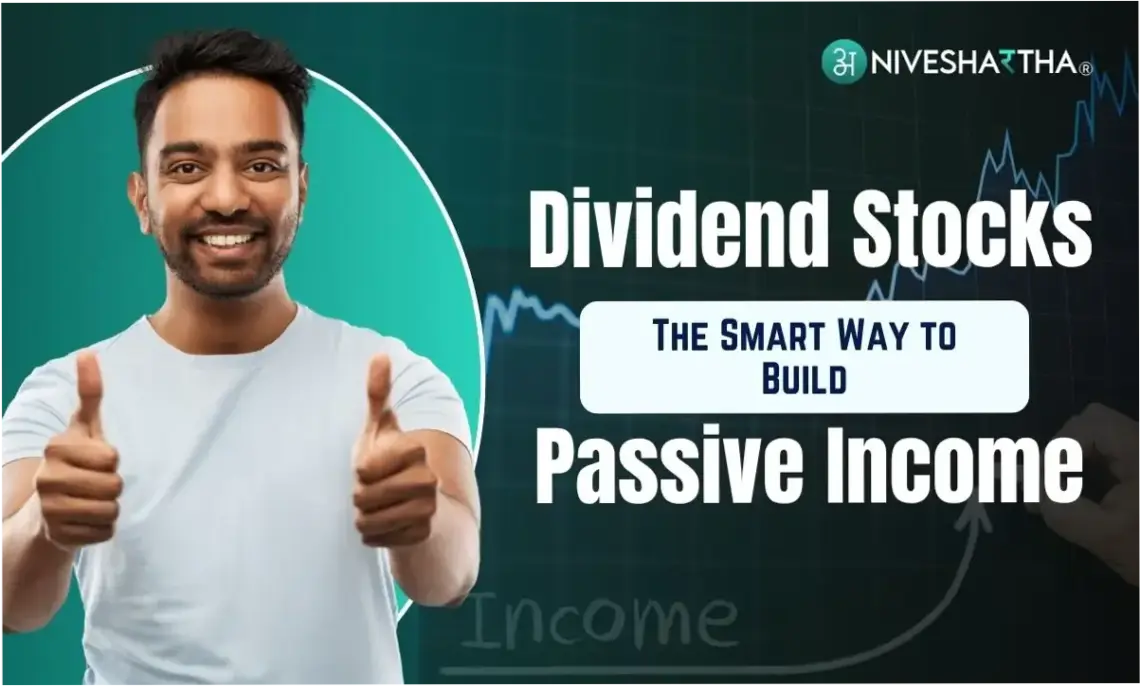 अ NIVESHARTHA®

Dividend Stocks

The Smart Way to Build

Passive Income

Income